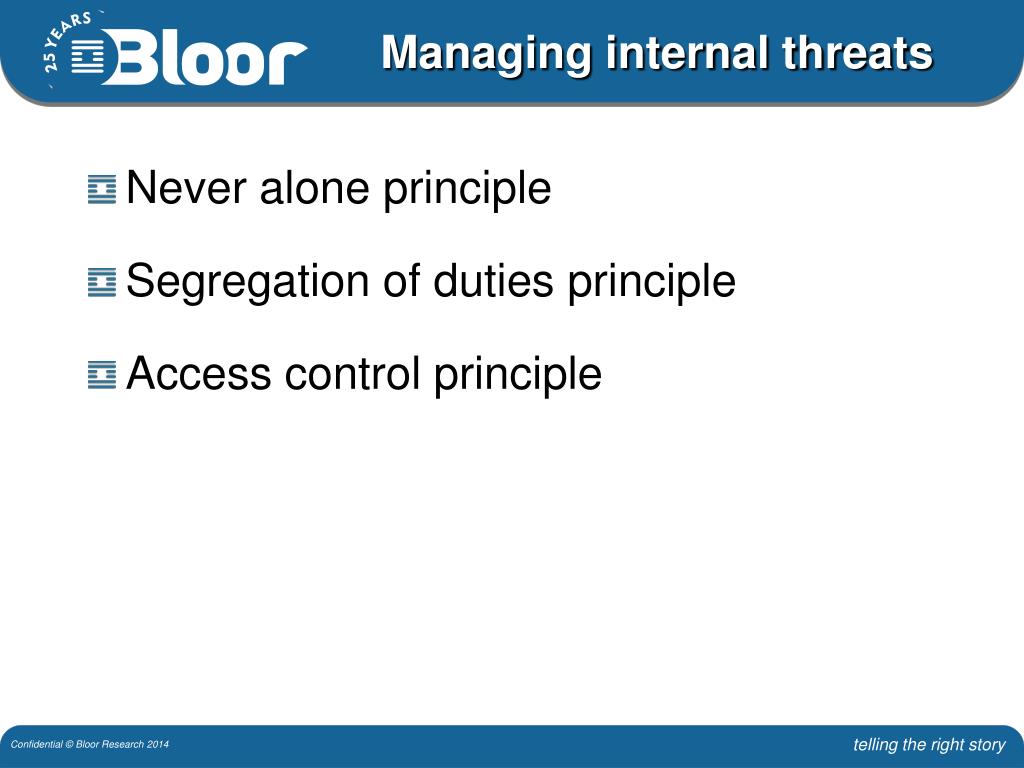 25 YEARS
Bloor

Managing internal threats

Never alone principle

Segregation of duties principle

Access control principle

Confidential © Bloor Research 2014

telling the right story